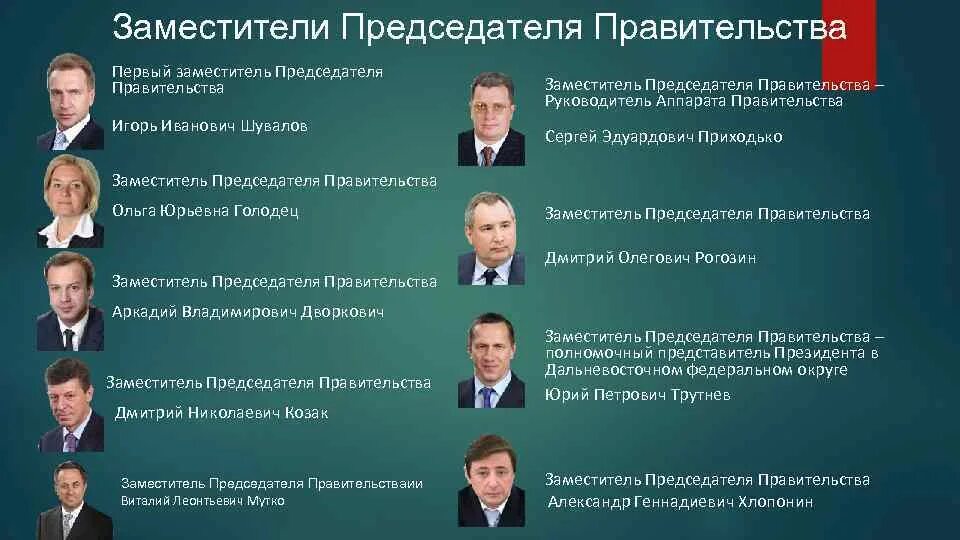 Заместители Председателя Правительства

Первый заместитель Председателя Правительства

Игорь Иванович Шувалов

Заместитель Председателя Правительства

Ольга Юрьевна Голодец

Заместитель Председателя Правительства

Аркадий Владимирович Дворкович

Заместитель Председателя Правительства

Дмитрий Николаевич Козак

Заместитель Председателя Правительстваии

Виталий Леонтьевич Мутко

Заместитель Председателя Правительства – Руководитель Аппарата Правительства

Сергей Эдуардович Приходько

Заместитель Председателя Правительства

Дмитрий Олегович Рогозин

Заместитель Председателя Правительства – полномочный представитель Президента в Дальневосточном федеральном округе

Юрий Петрович Трутнев

Заместитель Председателя Правительства

Александр Геннадиевич Хлопонин